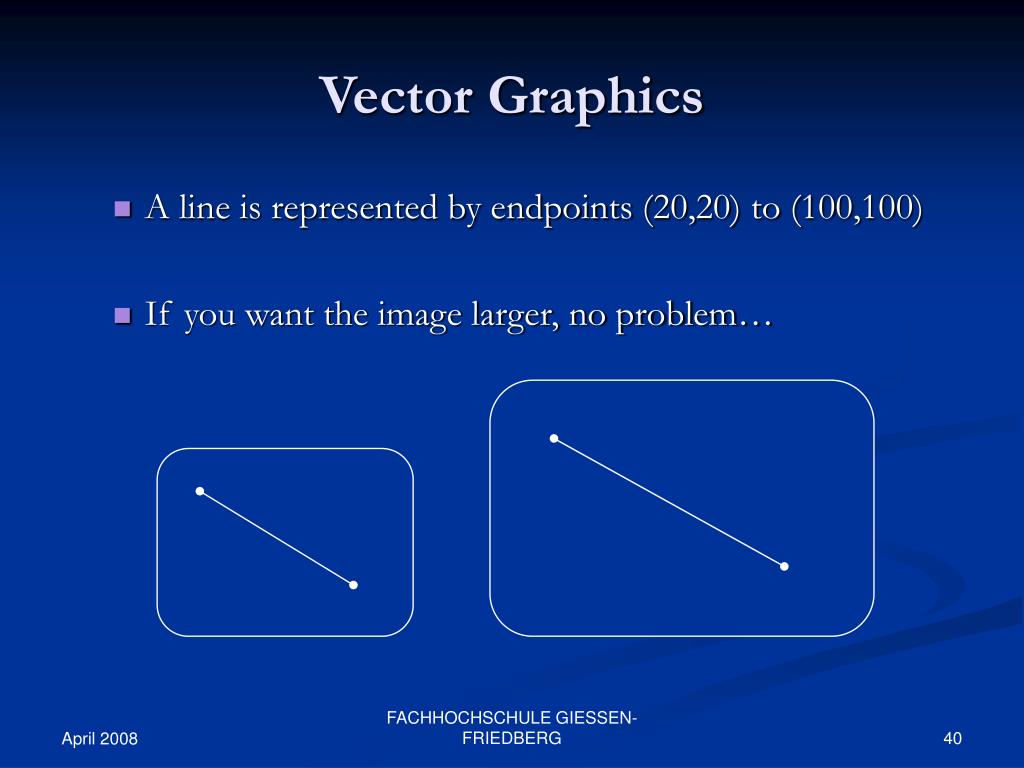 Vector Graphics

A line is represented by endpoints (20,20) to (100,100)

If you want the image larger, no problem…

April 2008

FACHHOCHSCHULE GIESSEN-FRIEDBERG

40